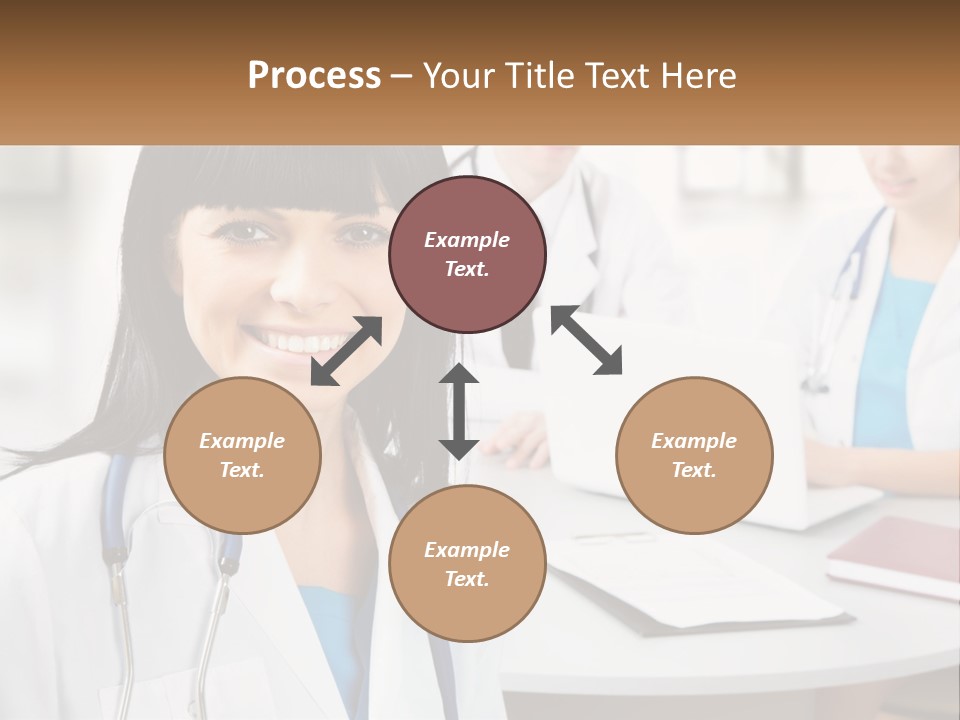 Process – Your Title Text Here

Example Text.

Example Text.

Example Text.

Example Text.